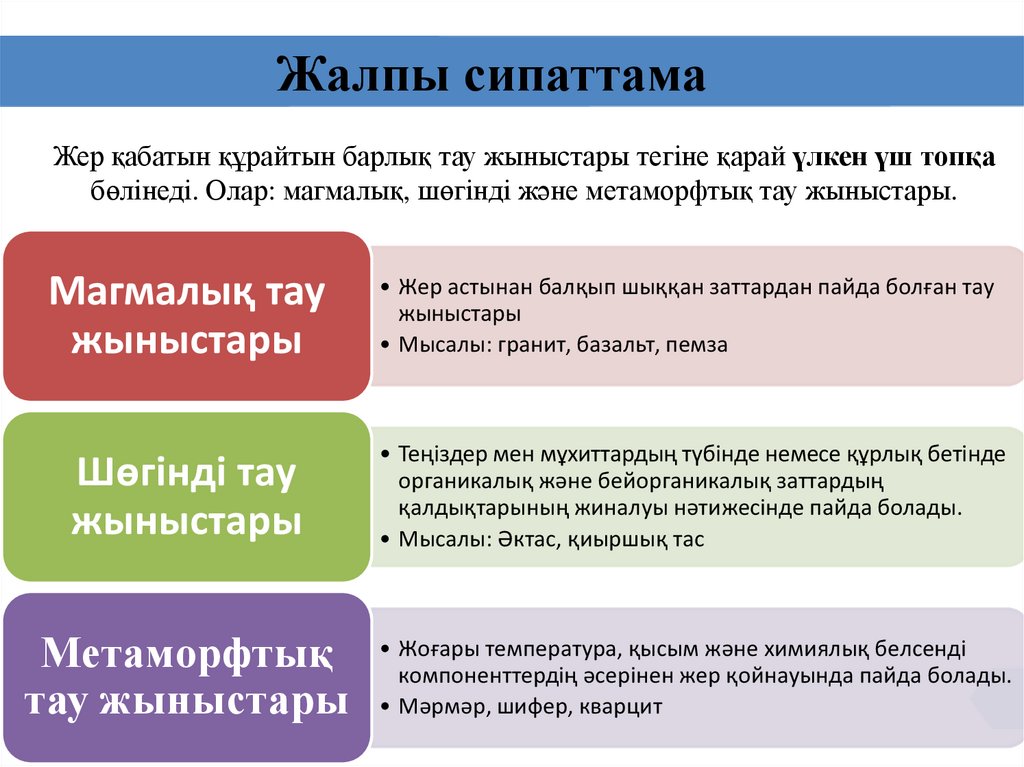 Жалпы сипаттама

Жер қабатын құрайтын барлық тау жыныстары тегіне қарай үлкен үш топқа бөлінеді. Олар: магмалық, шөгінді және метаморфтық тау жыныстары.

Магмалық тау жыныстары

• Жер астынан балқып шыққан заттардан пайда болған тау жыныстары
• Мысалы: гранит, базальт, пемза

Шөгінді тау жыныстары

• Теңіздер мен мұхиттардың түбінде немесе құрлық бетінде органикалық және бейорганикалық заттардың қалдықтарының жиналуы нәтижесінде пайда болады.
• Мысалы: Әктас, қиыршық тас

Метаморфтық тау жыныстары

• Жоғары температура, қысым және химиялық белсенді компоненттердің әсерінен жер қойнауында пайда болады.
• Мәрмәр, шифер, кварцит